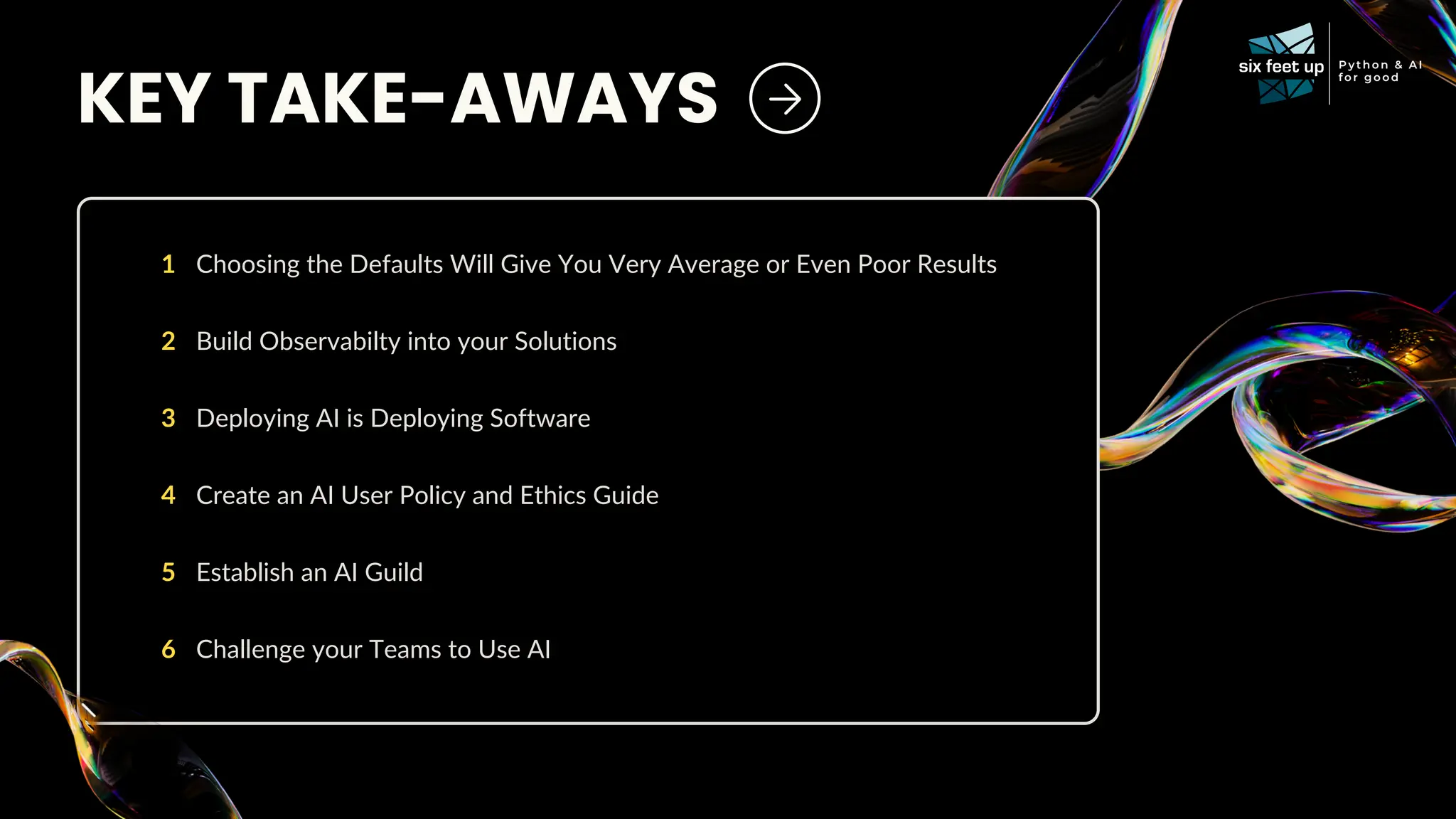 KEY TAKE-AWAYS

six feet up
Python & AI for good

1 Choosing the Defaults Will Give You Very Average or Even Poor Results

2 Build Observabilty into your Solutions

3 Deploying AI is Deploying Software

4 Create an AI User Policy and Ethics Guide

5 Establish an AI Guild

6 Challenge your Teams to Use AI